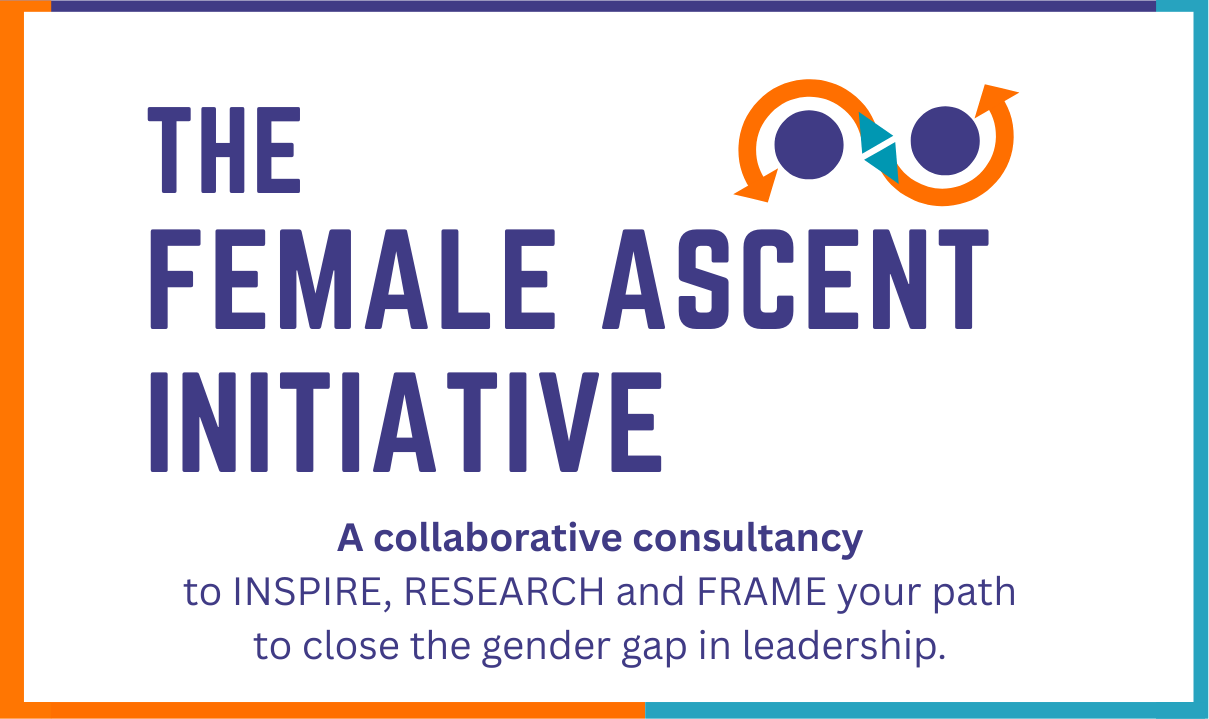 THE
FEMALE ASCENT
INITIATIVE

A collaborative consultancy
to INSPIRE, RESEARCH and FRAME your path to close the gender gap in leadership.